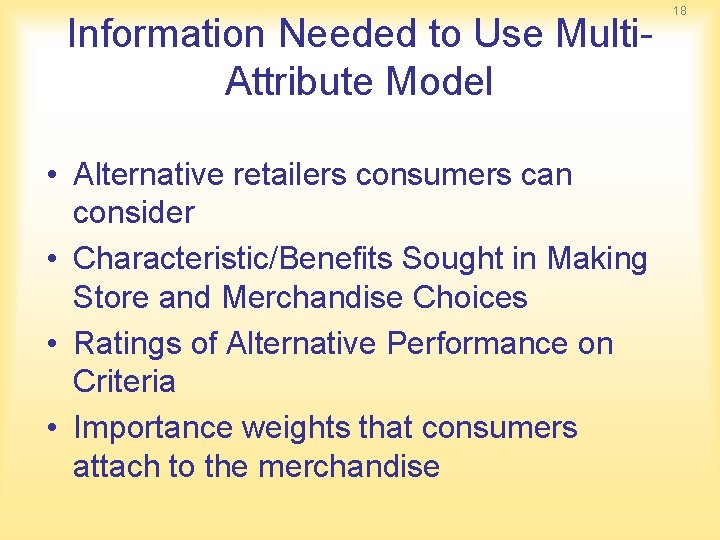 18

Information Needed to Use Multi-Attribute Model

• Alternative retailers consumers can consider
• Characteristic/Benefits Sought in Making Store and Merchandise Choices
• Ratings of Alternative Performance on Criteria
• Importance weights that consumers attach to the merchandise